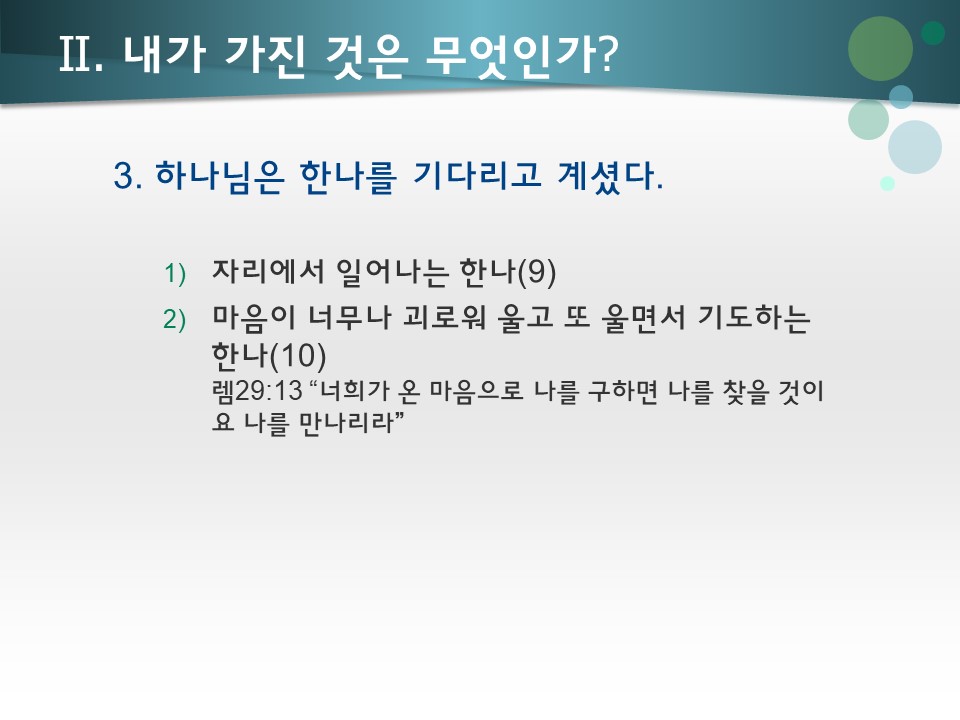 II. 내가 가진 것은 무엇인가?

3. 하나님은 한나를 기다리고 계셨다.

1) 자리에서 일어나는 한나(9)

2) 마음이 너무나 괴로워 울고 또 울면서 기도하는 한나(10)
렘29:13 “너희가 온 마음으로 나를 구하면 나를 찾을 것이요 나를 만나리라”